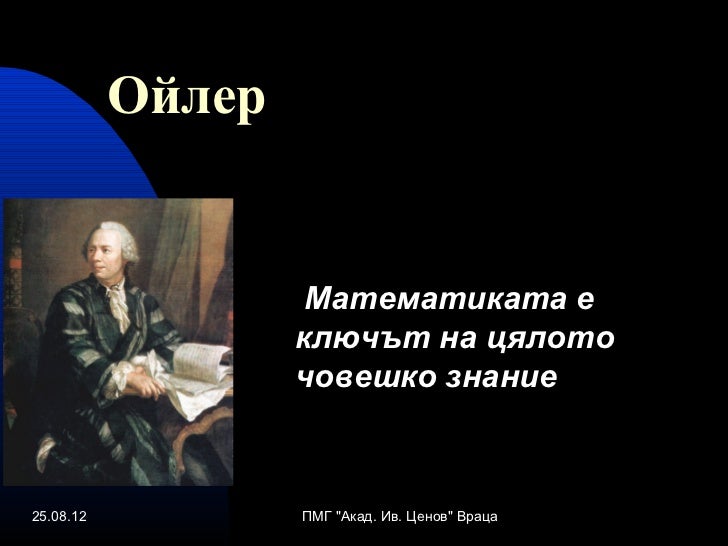 Ойлер

Математиката е ключът на цялото човешко знание

25.08.12

ПМГ "Акад. Ив. Ценов" Враца